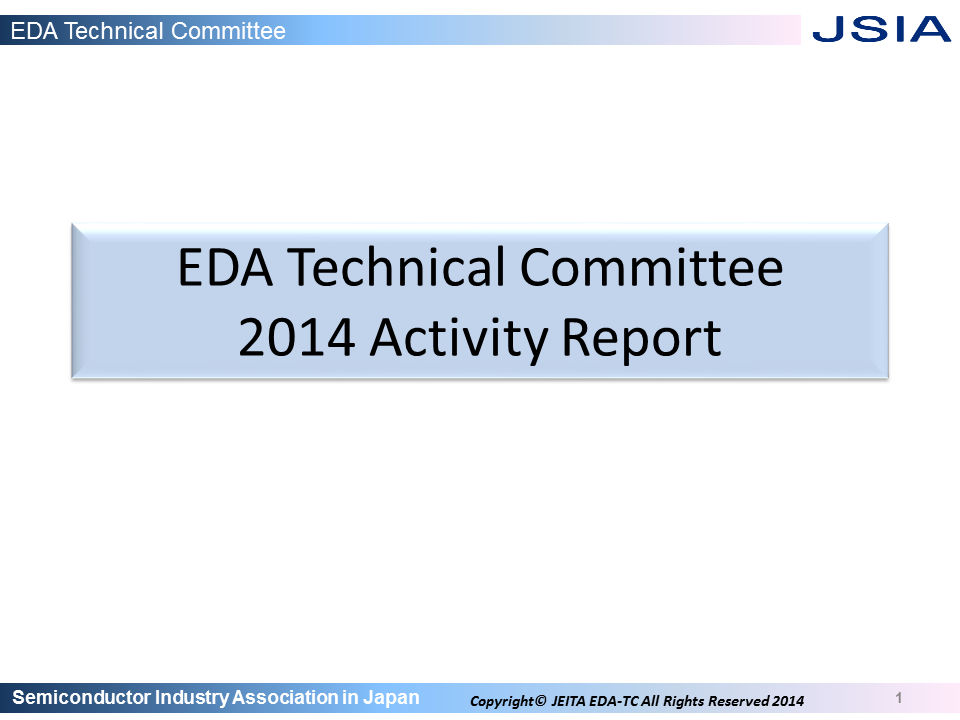 EDA Technical Committee

JSIA

EDA Technical Committee
2014 Activity Report

Semiconductor Industry Association in Japan

Copyright© JEITA EDA-TC All Rights Reserved 2014

1